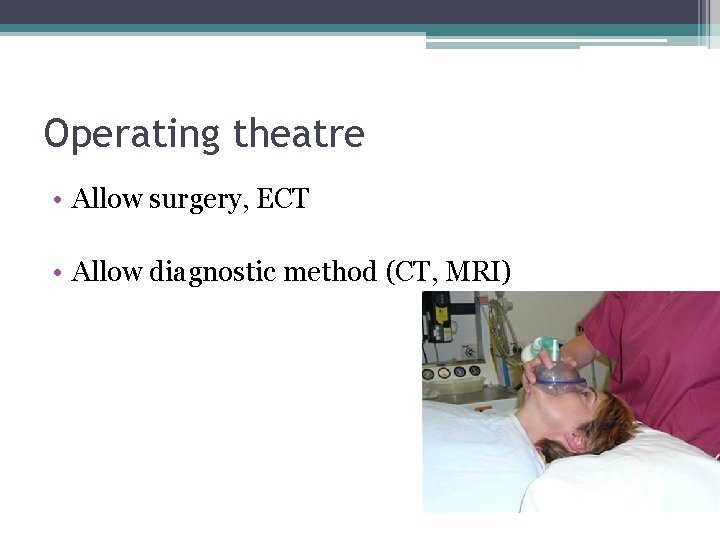 Operating theatre

• Allow surgery, ECT

• Allow diagnostic method (CT, MRI)